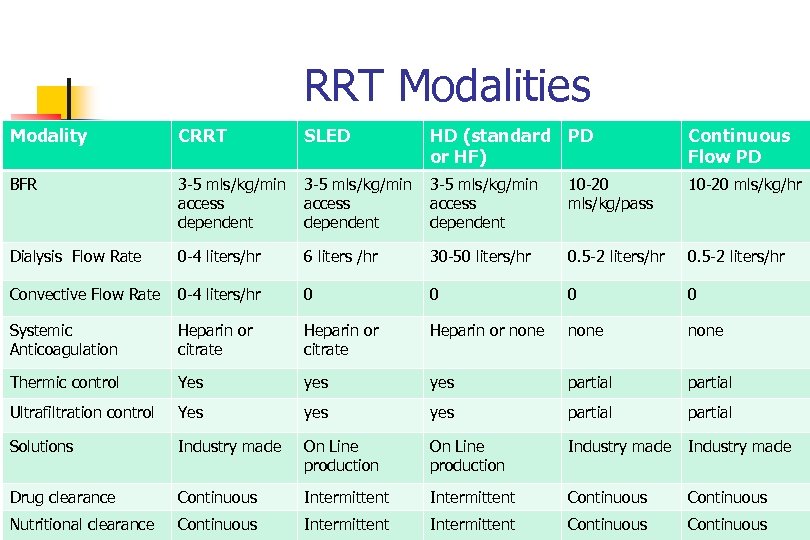 RRT Modalities

| Modality | CRRT | SLED | HD (standard or HF) | PD | Continuous Flow PD |
|---|---|---|---|---|---|
| BFR | 3-5 mls/kg/min access dependent | 3-5 mls/kg/min access dependent | 3-5 mls/kg/min access dependent | 10-20 mls/kg/pass | 10-20 mls/kg/hr |
| Dialysis Flow Rate | 0-4 liters/hr | 6 liters /hr | 30-50 liters/hr | 0.5-2 liters/hr | 0.5-2 liters/hr |
| Convective Flow Rate | 0-4 liters/hr | 0 | 0 | 0 | 0 |
| Systemic Anticoagulation | Heparin or citrate | Heparin or citrate | Heparin or none | none | none |
| Thermic control | Yes | yes | yes | partial | partial |
| Ultrafiltration control | Yes | yes | yes | partial | partial |
| Solutions | Industry made | On Line production | On Line production | Industry made | Industry made |
| Drug clearance | Continuous | Intermittent | Intermittent | Continuous | Continuous |
| Nutritional clearance | Continuous | Intermittent | Intermittent | Continuous | Continuous |